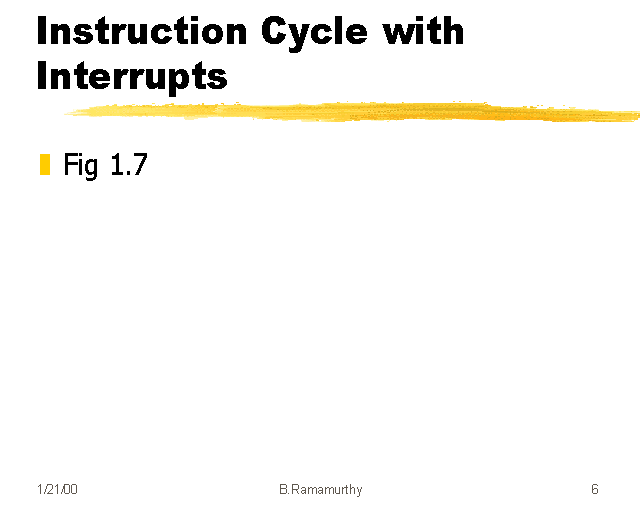 Instruction Cycle with Interrupts

Fig 1.7

1/21/00 B.Ramamurthy 6